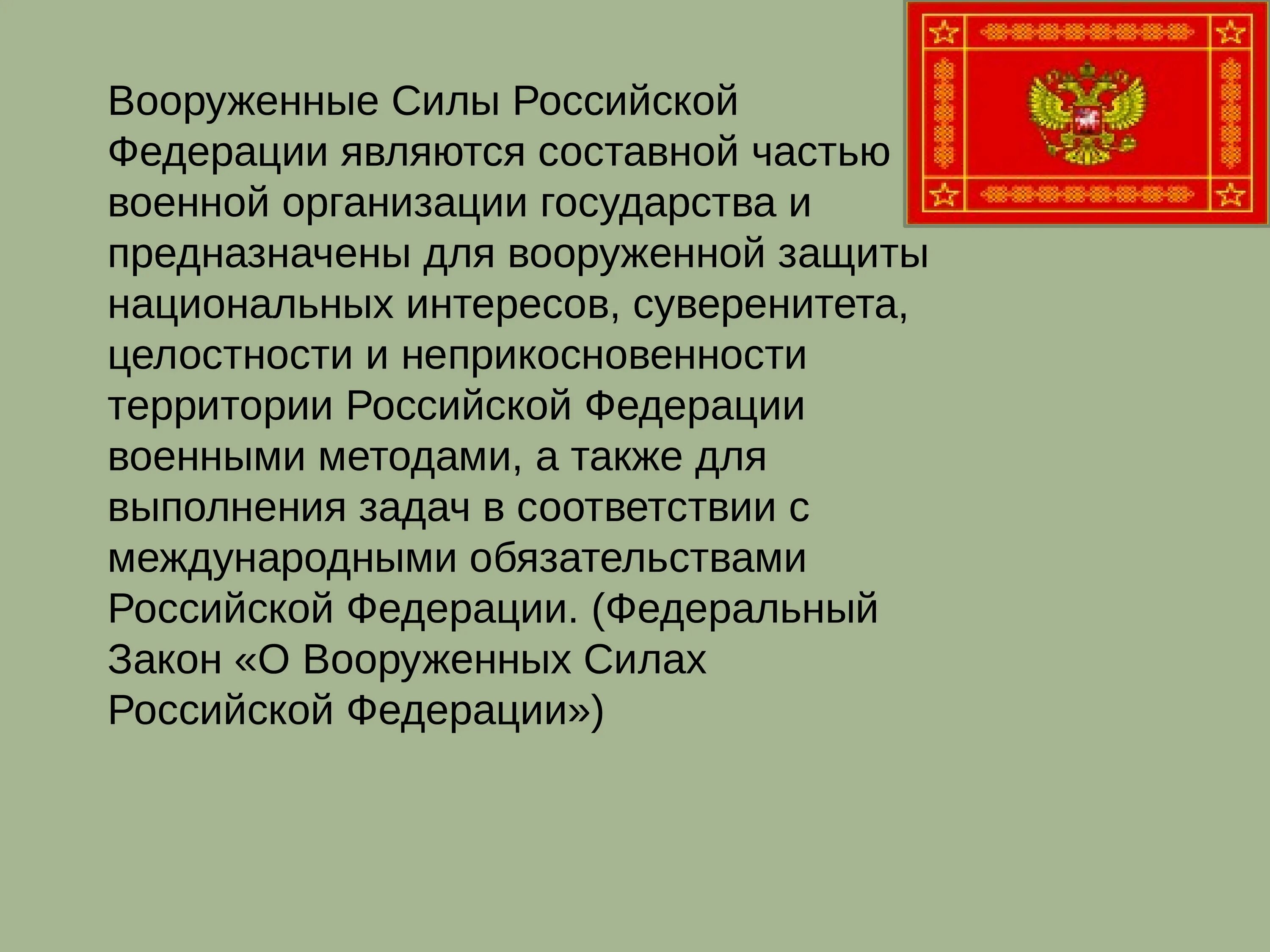 Вооруженные Силы Российской Федерации являются составной частью военной организации государства и предназначены для вооруженной защиты национальных интересов, суверенитета, целостности и неприкосновенности территории Российской Федерации военными методами, а также для выполнения задач в соответствии с международными обязательствами Российской Федерации. (Федеральный Закон «О Вооруженных Силах Российской Федерации»)